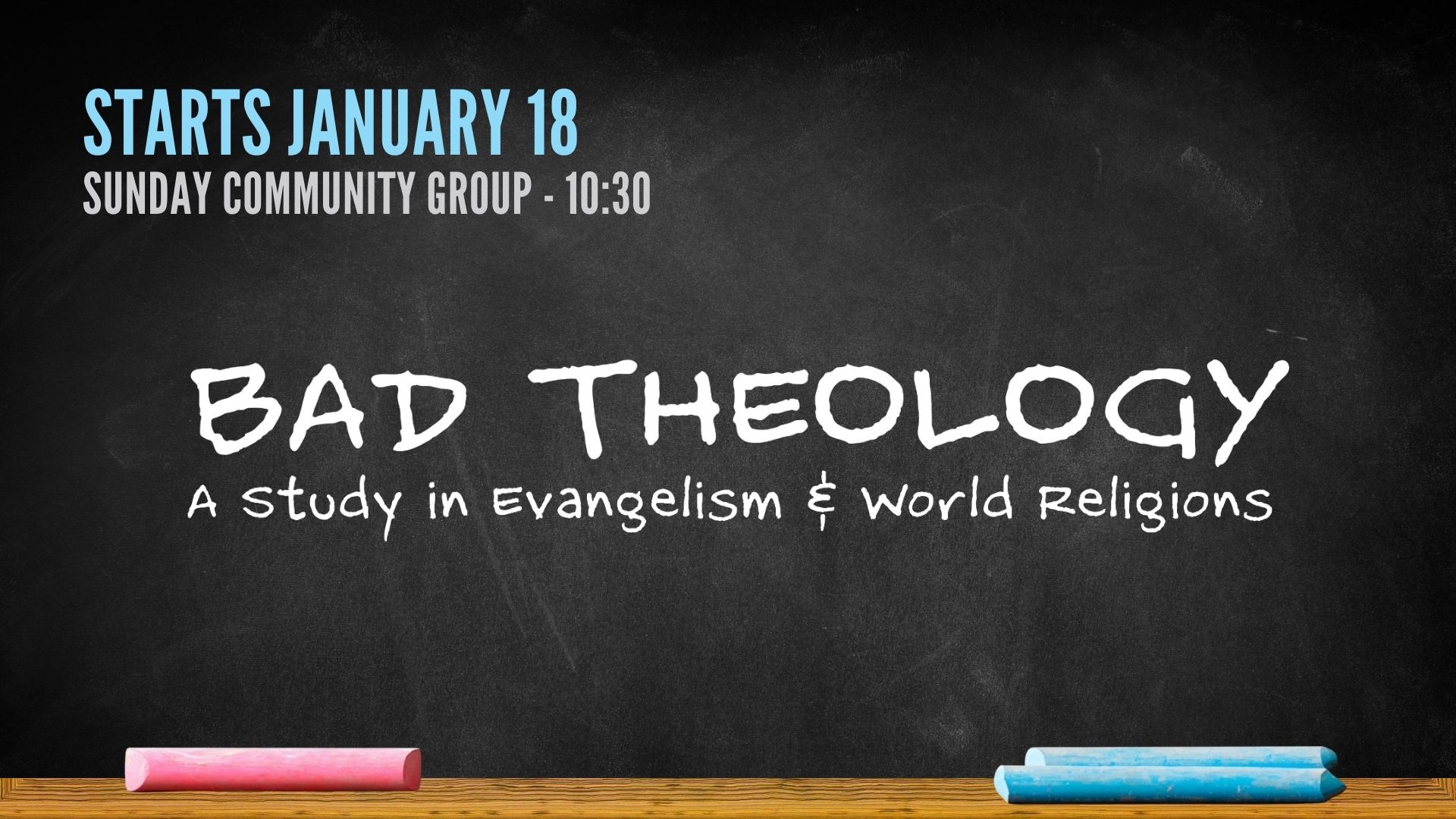 STARTS JANUARY 18
SUNDAY COMMUNITY GROUP - 10:30

BAD THEOLOGY
A Study in Evangelism & World Religions